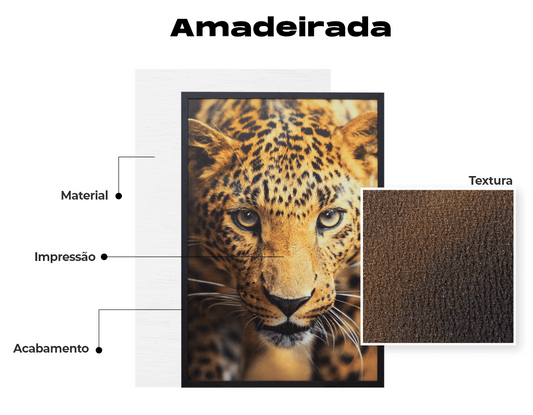 Amadeirada

Material

Impressão

Acabamento

Textura